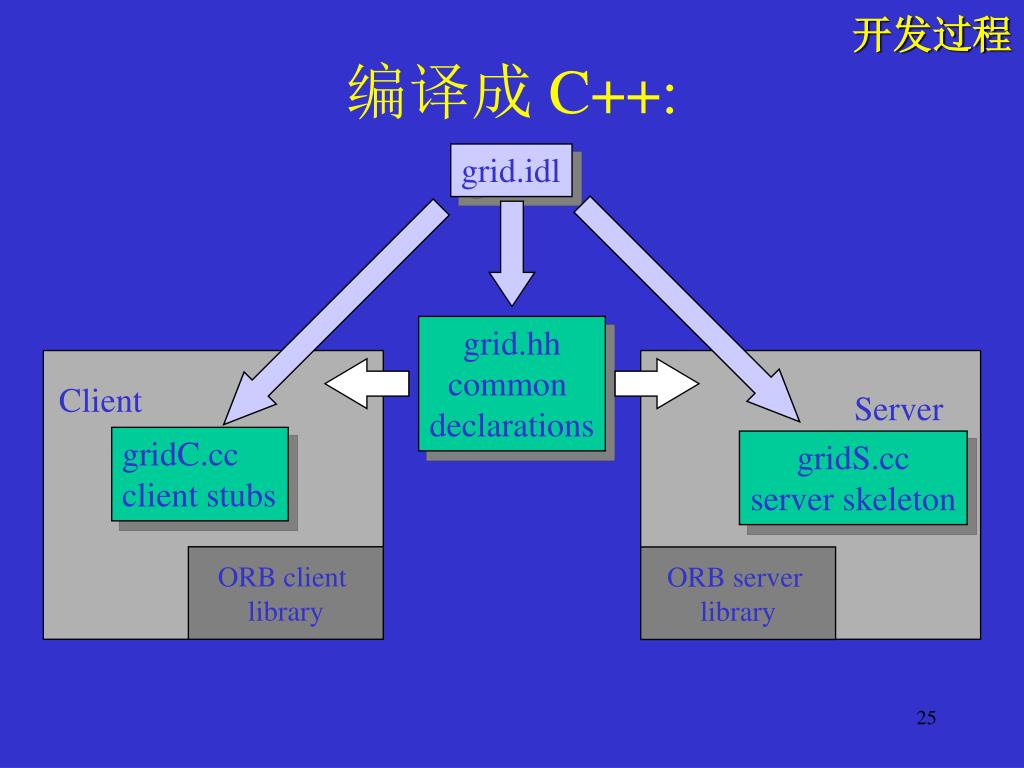 开发过程

编译成 C++:

grid.idl

grid.hh
common
declarations

Client

gridC.cc
client stubs

ORB client
library

Server

gridS.cc
server skeleton

ORB server
library

25